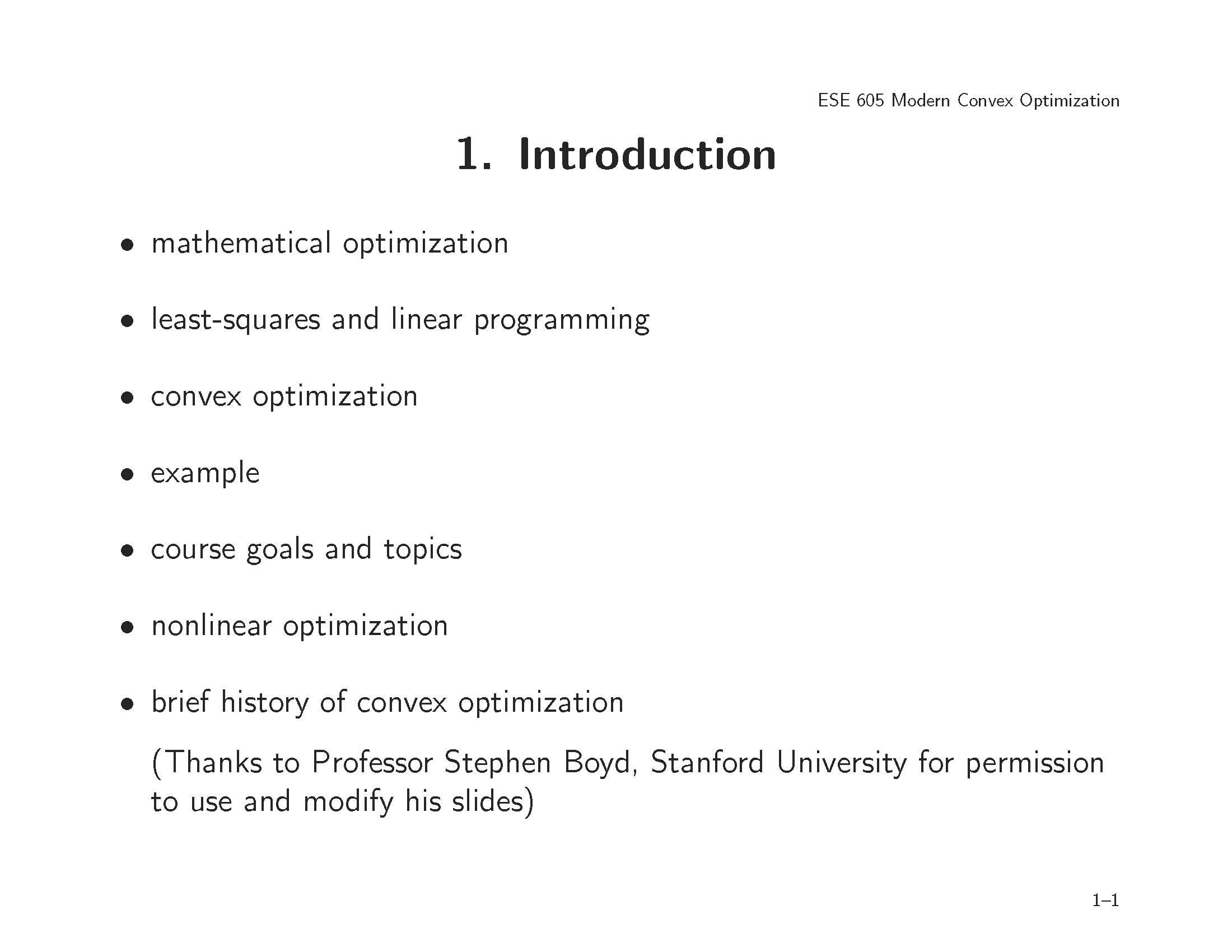 ESE 605 Modern Convex Optimization

1. Introduction

• mathematical optimization

• least-squares and linear programming

• convex optimization

• example

• course goals and topics

• nonlinear optimization

• brief history of convex optimization

(Thanks to Professor Stephen Boyd, Stanford University for permission to use and modify his slides)

1–1